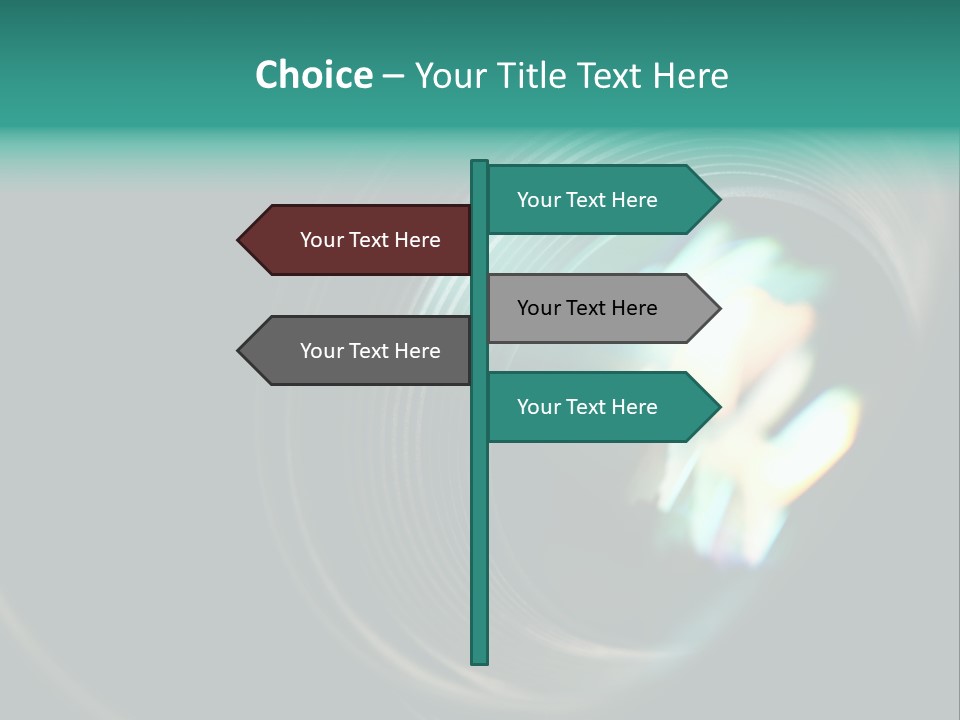 Choice – Your Title Text Here

Your Text Here

Your Text Here

Your Text Here

Your Text Here

Your Text Here